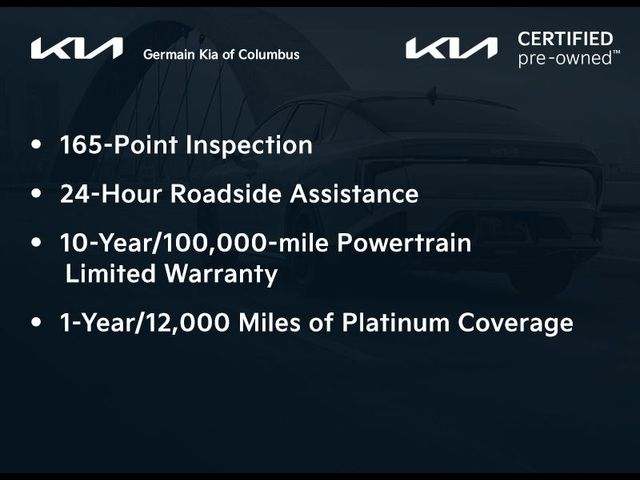 KIA Germain Kia of Columbus

KIA CERTIFIED pre-owned™

• 165-Point Inspection

• 24-Hour Roadside Assistance

• 10-Year/100,000-mile Powertrain Limited Warranty

• 1-Year/12,000 Miles of Platinum Coverage